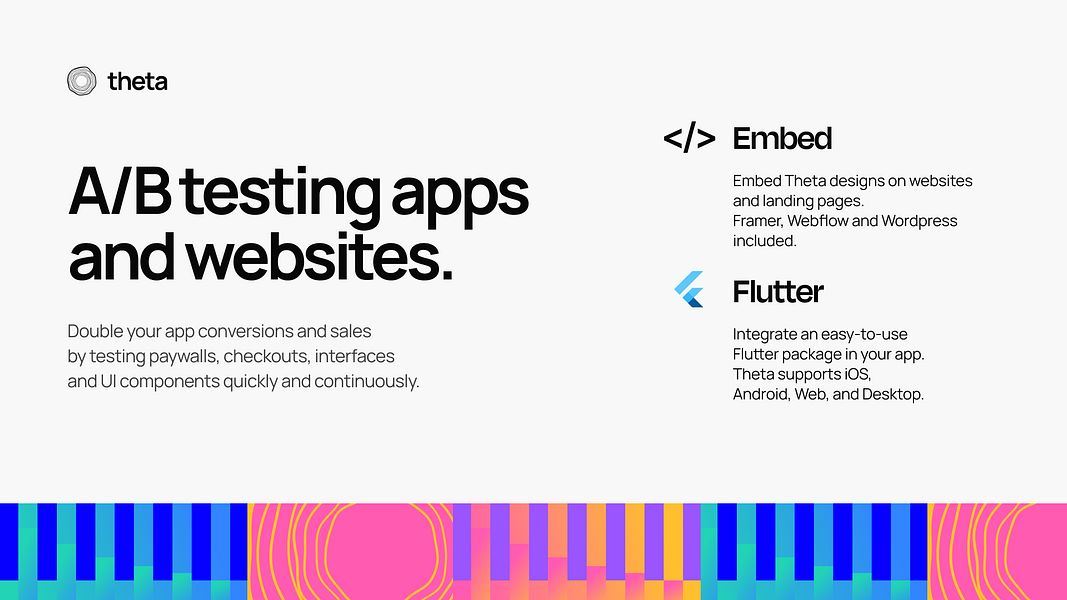 theta

A/B testing apps and websites.

Double your app conversions and sales by testing paywalls, checkouts, interfaces and UI components quickly and continuously.

</> Embed

Embed Theta designs on websites and landing pages.
Framer, Webflow and Wordpress included.

Flutter

Integrate an easy-to-use Flutter package in your app.
Theta supports iOS, Android, Web, and Desktop.